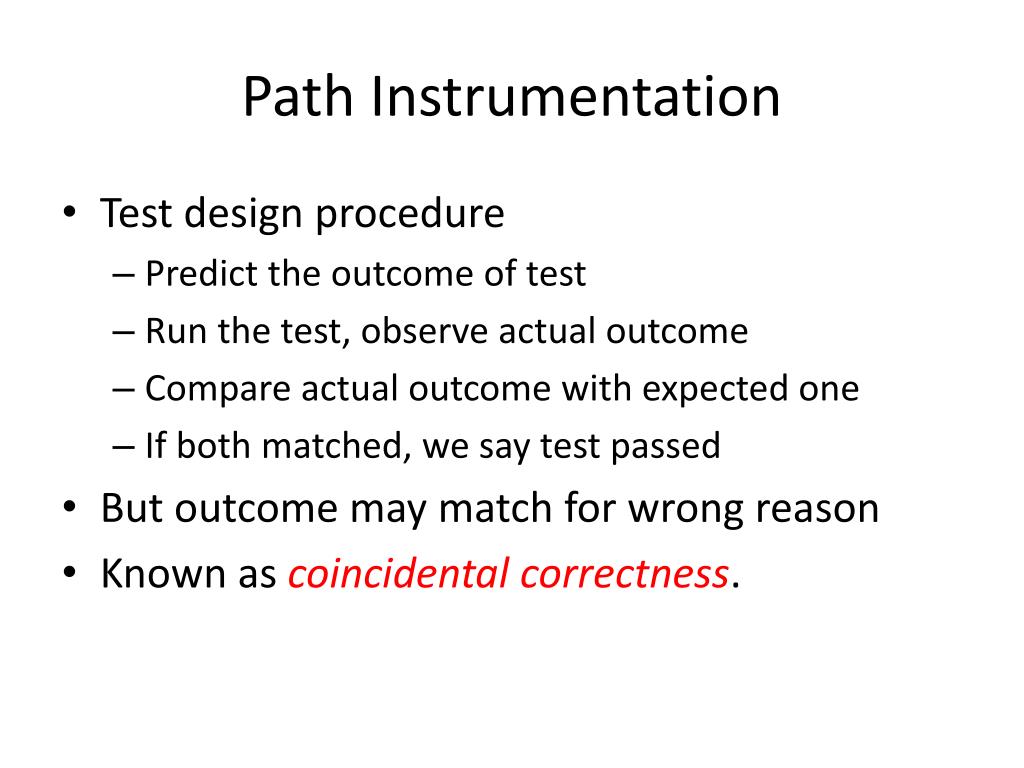 Path Instrumentation

• Test design procedure
– Predict the outcome of test
– Run the test, observe actual outcome
– Compare actual outcome with expected one
– If both matched, we say test passed
• But outcome may match for wrong reason
• Known as coincidental correctness.